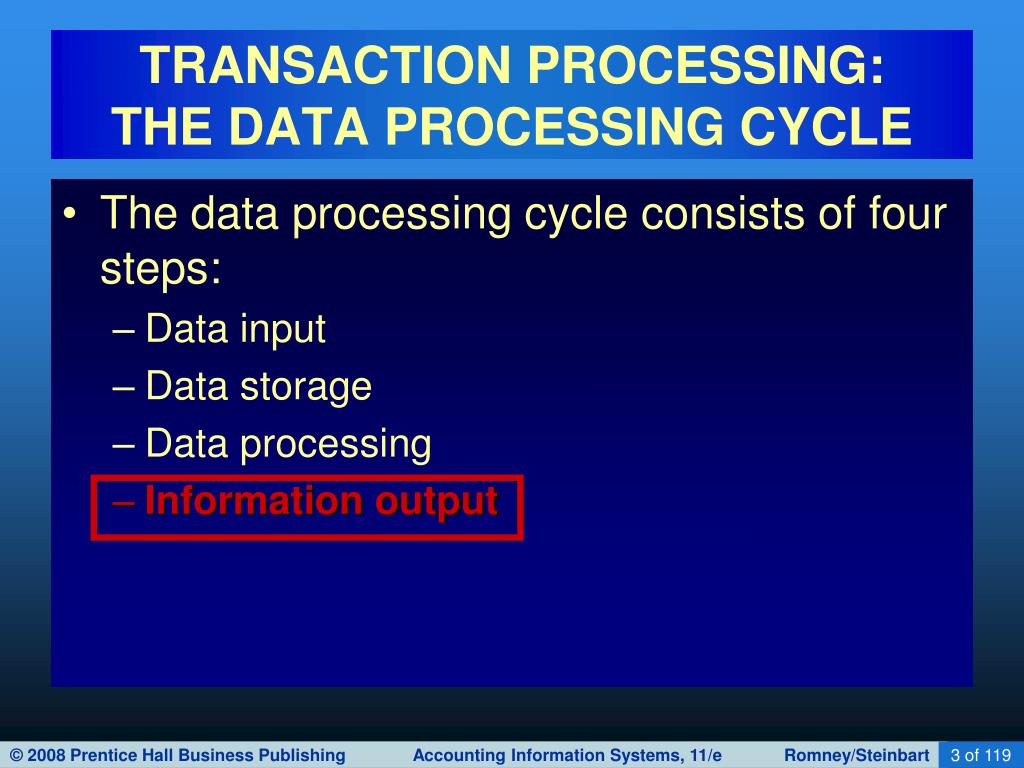 TRANSACTION PROCESSING: THE DATA PROCESSING CYCLE

• The data processing cycle consists of four steps:
– Data input
– Data storage
– Data processing
– Information output

© 2008 Prentice Hall Business Publishing Accounting Information Systems, 11/e Romney/Steinbart 3 of 119